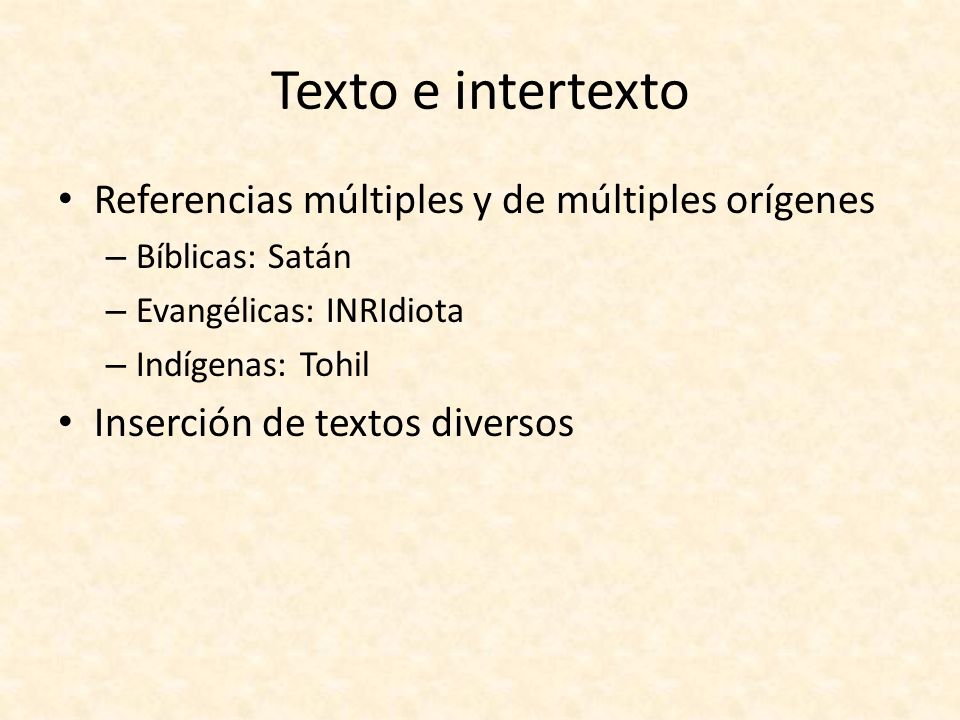 Texto e intertexto

• Referencias múltiples y de múltiples orígenes
– Bíblicas: Satán
– Evangélicas: INRIdiota
– Indígenas: Tohil
• Inserción de textos diversos